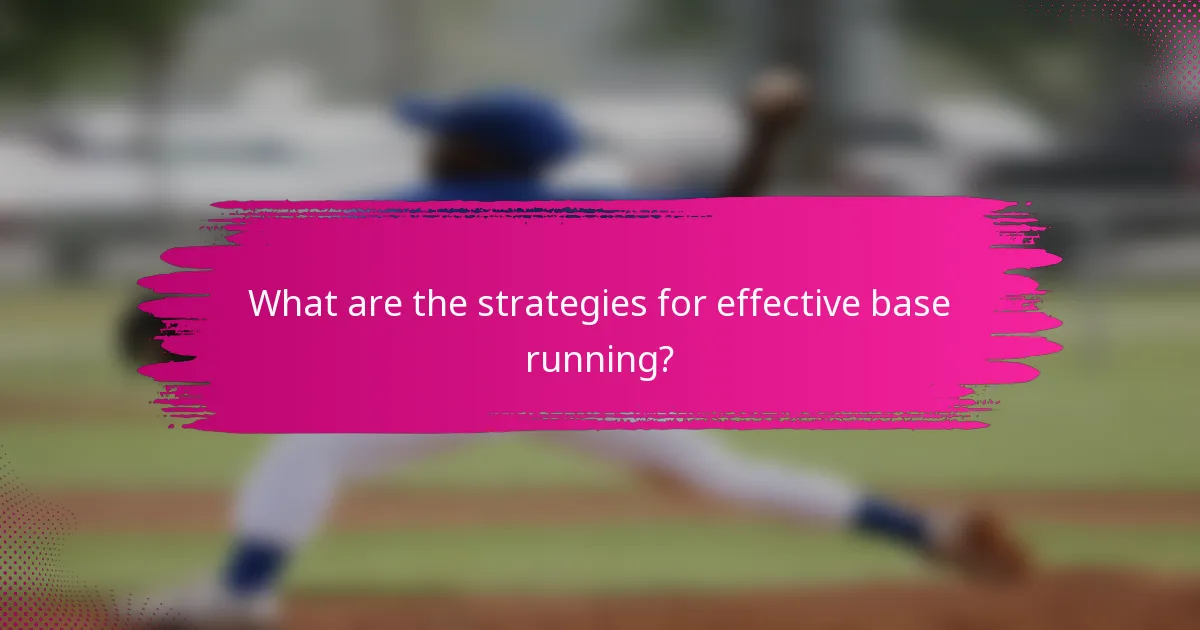 What are the strategies for effective base running?